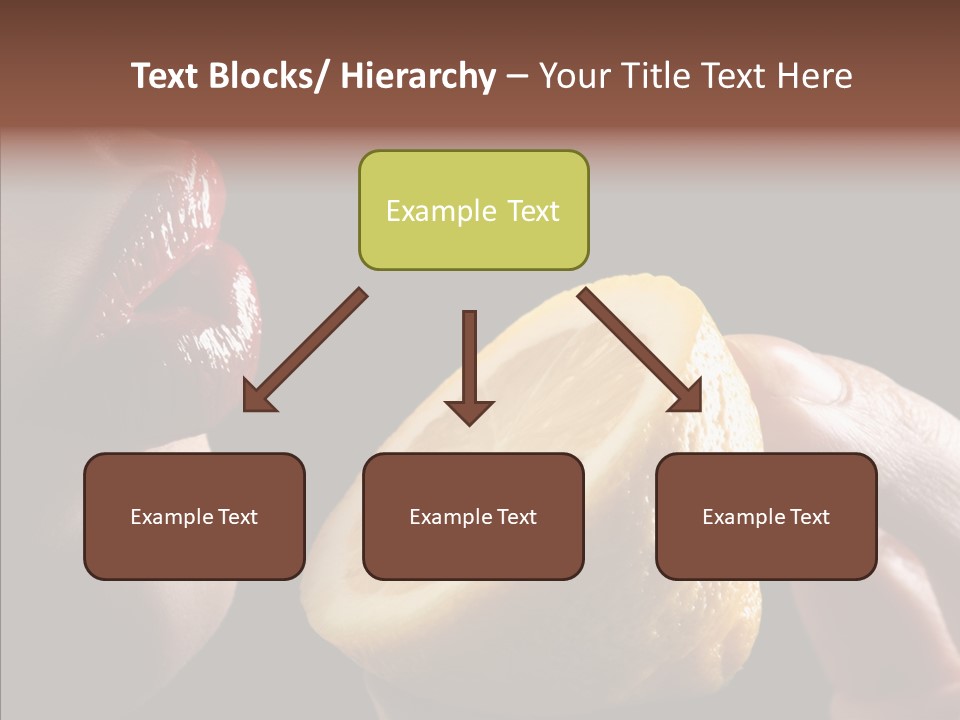 Text Blocks/ Hierarchy – Your Title Text Here

Example Text

Example Text

Example Text

Example Text